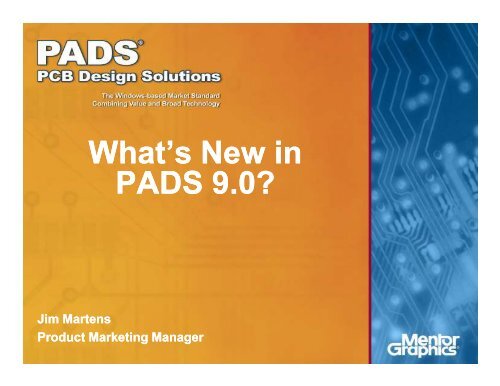 PADS®
PCB Design Solutions

The Windows-based Market Standard
Combining Value and Broad Technology

What's New in PADS 9.0?

Jim Martens
Product Marketing Manager

Mentor Graphics®